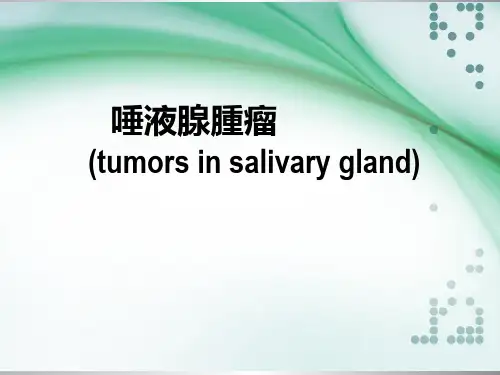 唾液腺腫瘤
(tumors in salivary gland)